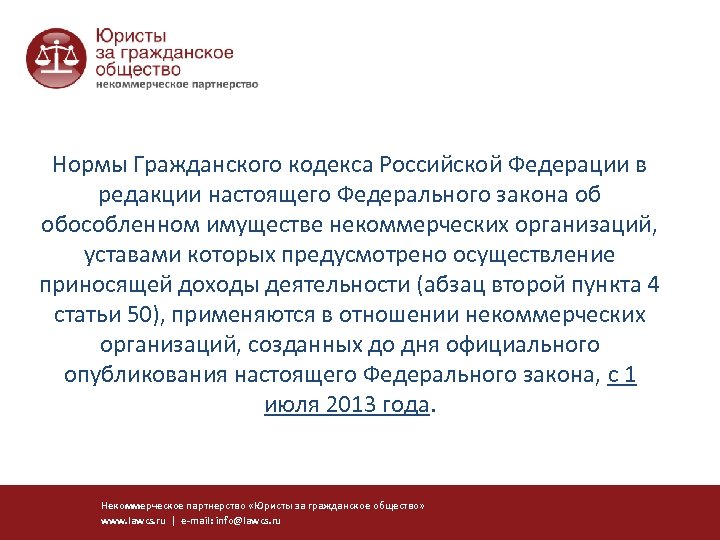 Юристы
за гражданское
общество
некоммерческое партнерство

Нормы Гражданского кодекса Российской Федерации в редакции настоящего Федерального закона об обособленном имуществе некоммерческих организаций, уставами которых предусмотрено осуществление приносящей доходы деятельности (абзац второй пункта 4 статьи 50), применяются в отношении некоммерческих организаций, созданных до дня официального опубликования настоящего Федерального закона, с 1 июля 2013 года.

Некоммерческое партнерство «Юристы за гражданское общество»
www.lawcs.ru | e-mail: info@lawcs.ru